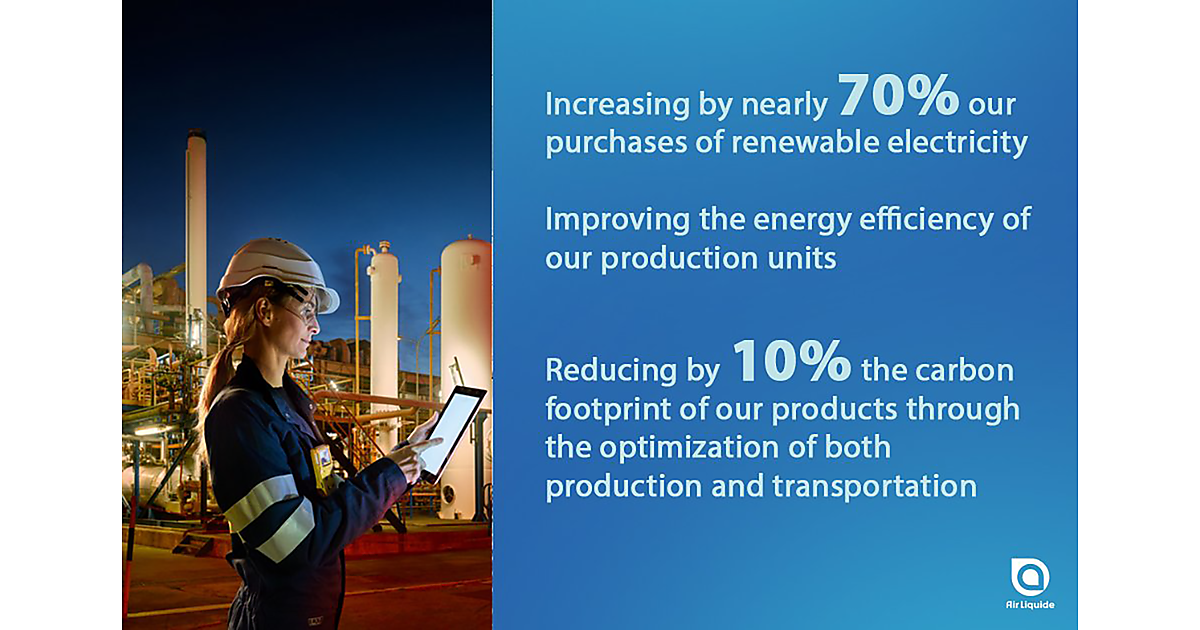 Increasing by nearly 70% our purchases of renewable electricity

Improving the energy efficiency of our production units

Reducing by 10% the carbon footprint of our products through the optimization of both production and transportation

Air Liquide